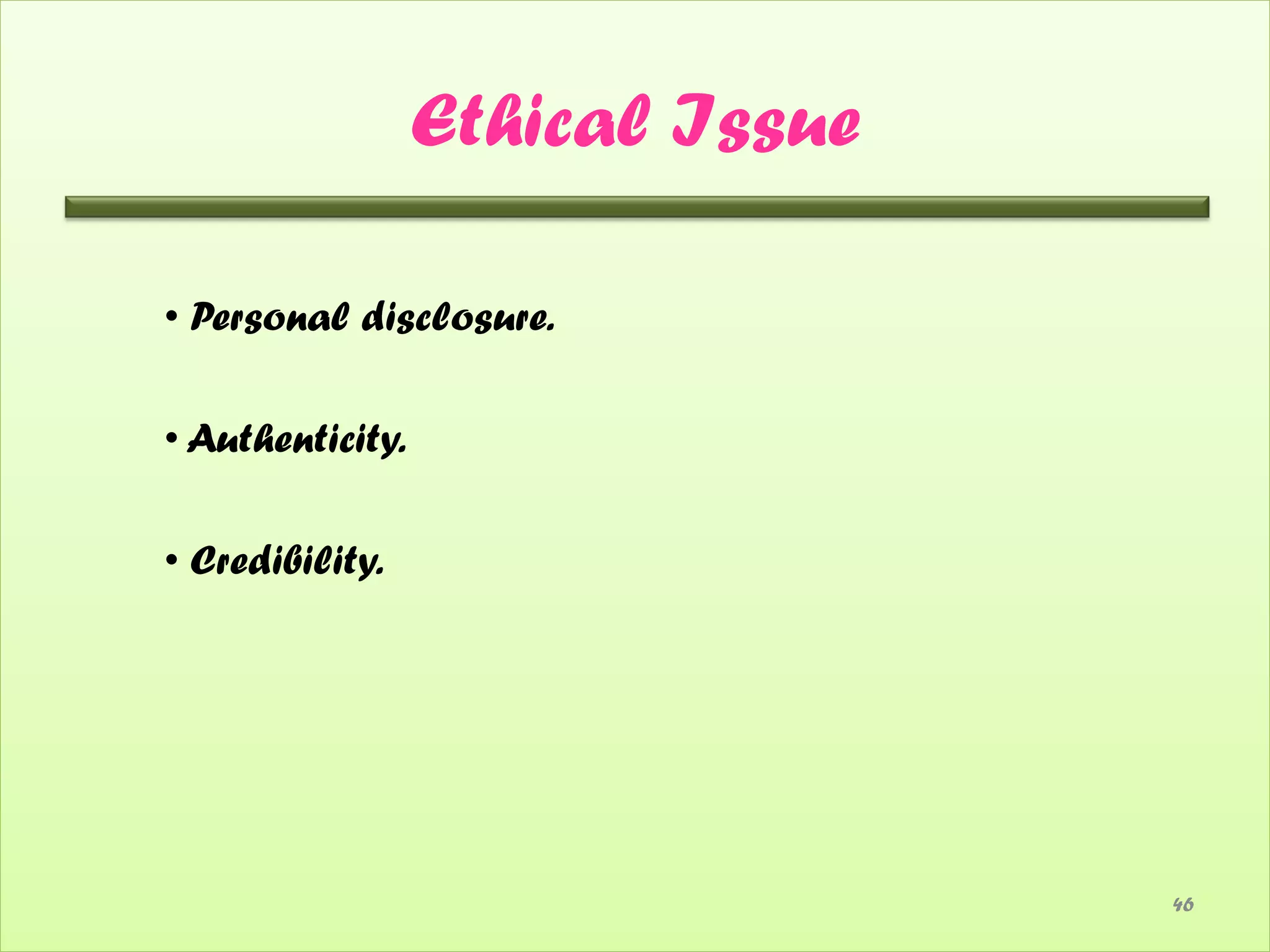 Ethical Issue

• Personal disclosure.

• Authenticity.

• Credibility.

46